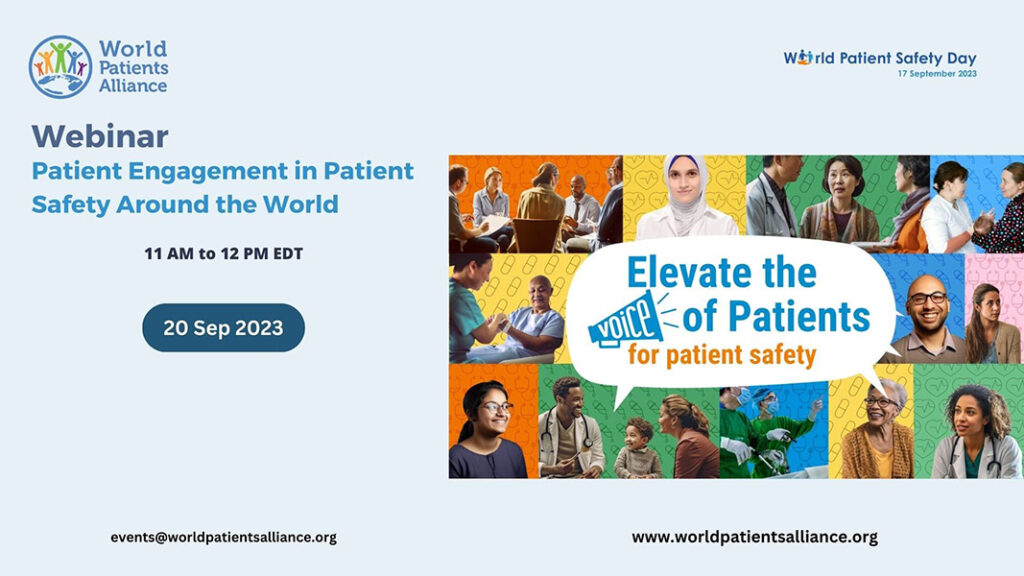 World Patients Alliance

World Patient Safety Day
17 September 2023

Webinar
Patient Engagement in Patient Safety Around the World

11 AM to 12 PM EDT

20 Sep 2023

Elevate the VOICE of Patients for patient safety

events@worldpatientsalliance.org

www.worldpatientsalliance.org